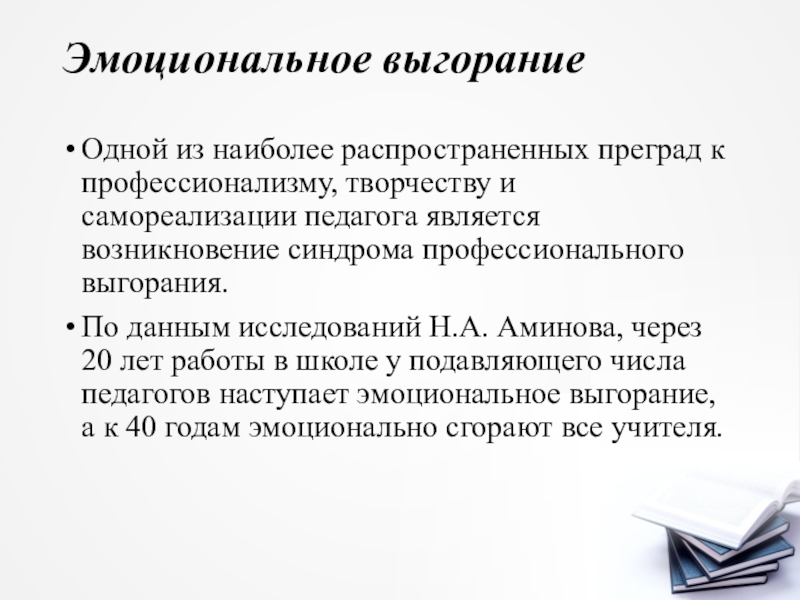 Эмоциональное выгорание

• Одной из наиболее распространенных преград к профессионализму, творчеству и самореализации педагога является возникновение синдрома профессионального выгорания.

• По данным исследований Н.А. Аминова, через 20 лет работы в школе у подавляющего числа педагогов наступает эмоциональное выгорание, а к 40 годам эмоционально сгорают все учителя.